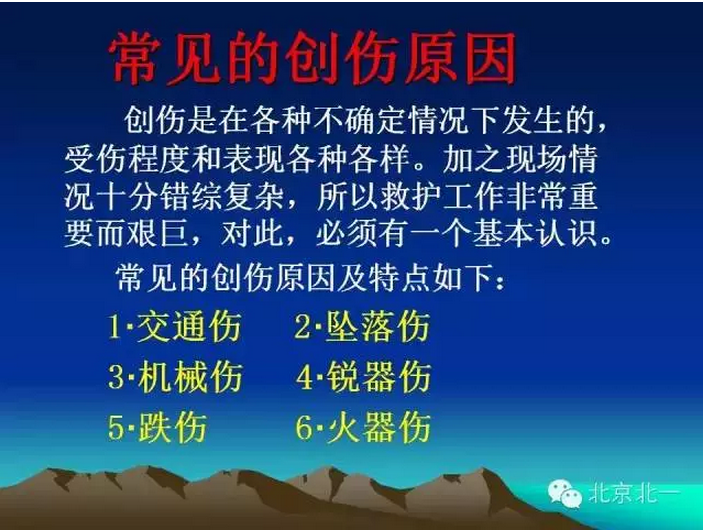 常见的创伤原因

创伤是在各种不确定情况下发生的，受伤程度和表现各种各样。加之现场情况十分错综复杂，所以救护工作非常重要而艰巨，对此，必须有一个基本认识。

常见的创伤原因及特点如下：

1·交通伤　2·坠落伤

3·机械伤　4·锐器伤

5·跌伤　6·火器伤

北京北一